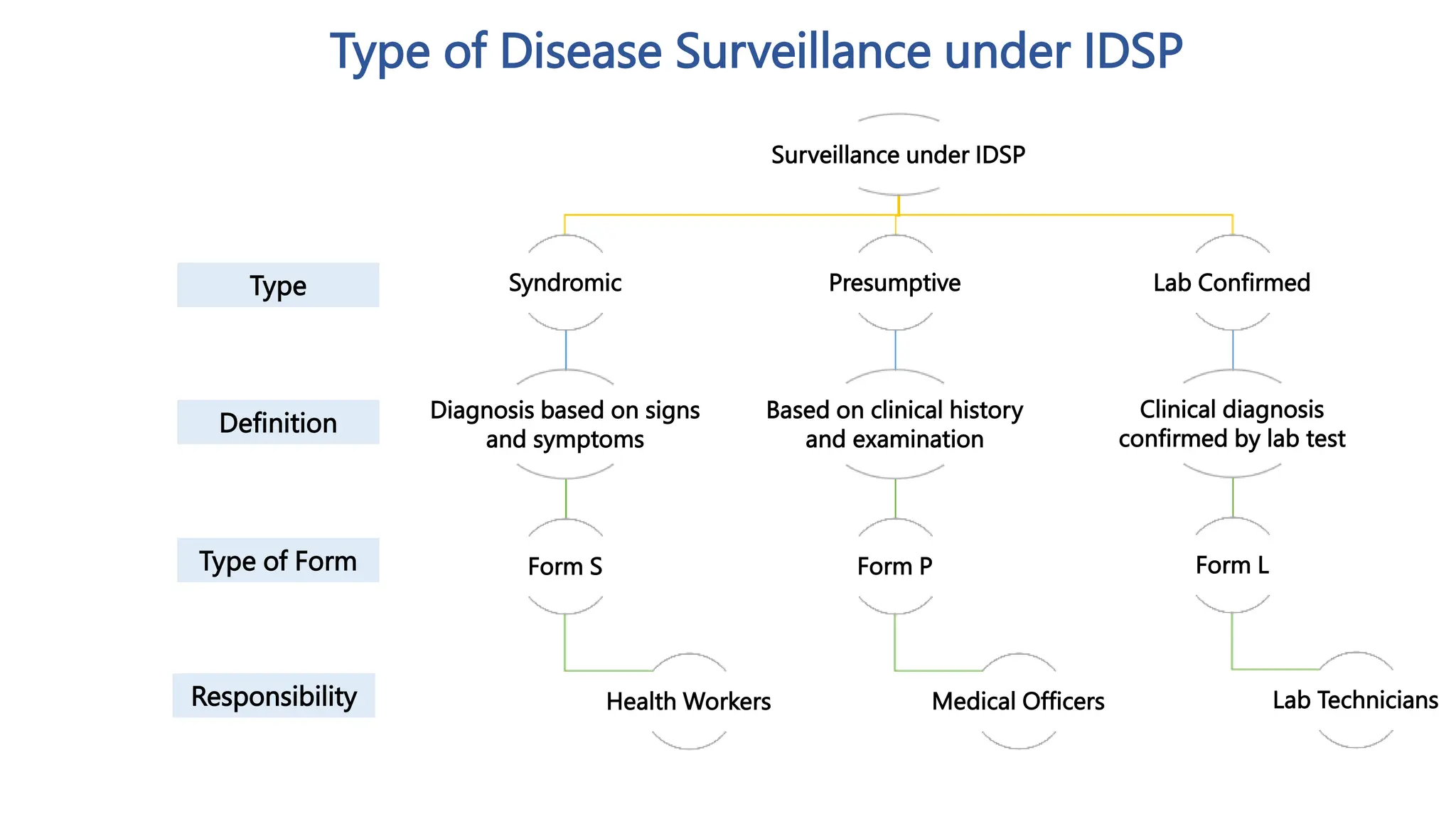 Type of Disease Surveillance under IDSP

Surveillance under IDSP

Type

Syndromic

Presumptive

Lab Confirmed

Definition

Diagnosis based on signs and symptoms

Based on clinical history and examination

Clinical diagnosis confirmed by lab test

Type of Form

Form S

Form P

Form L

Responsibility

Health Workers

Medical Officers

Lab Technicians